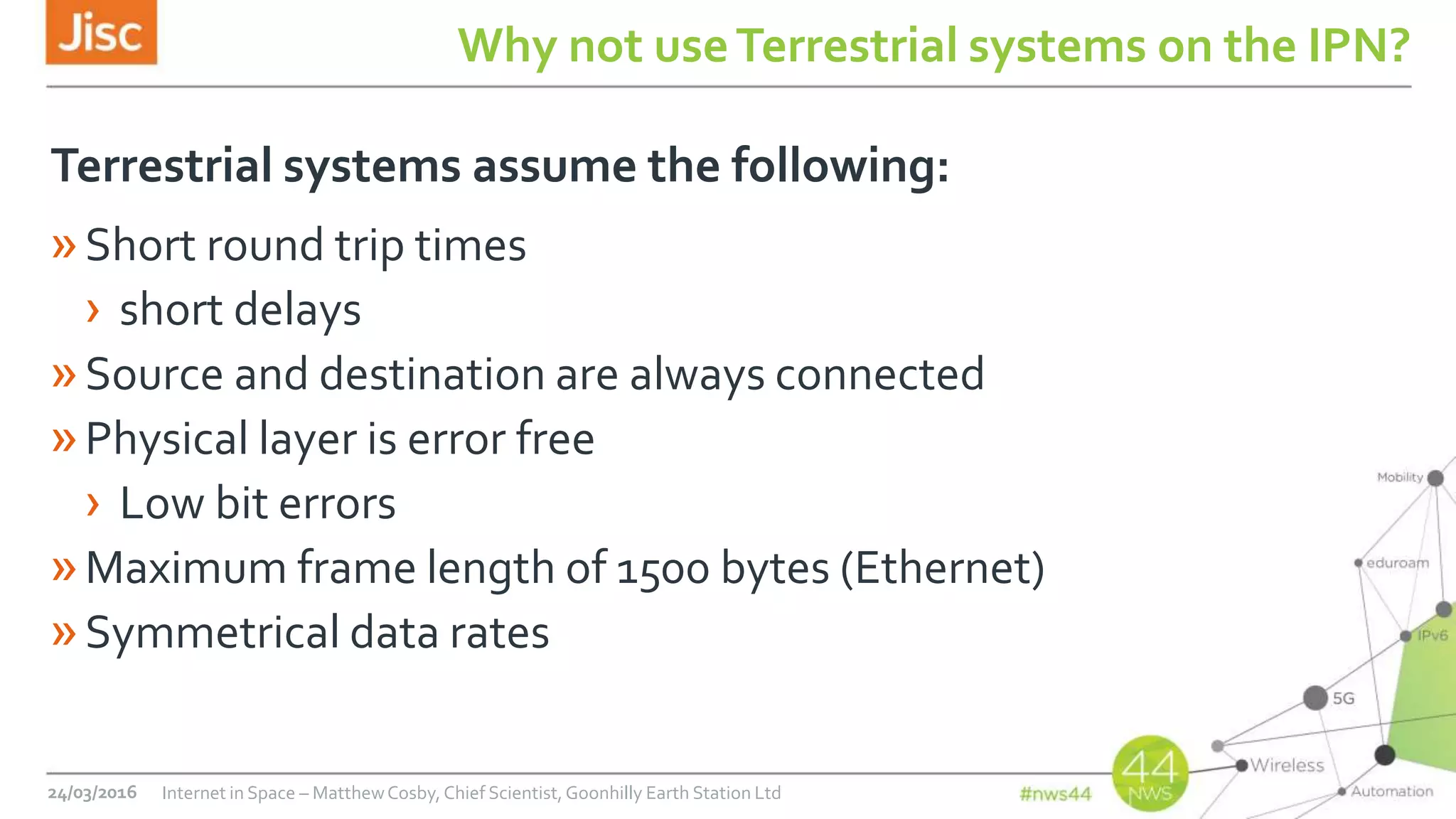 Jisc

Why not use Terrestrial systems on the IPN?

Terrestrial systems assume the following:

» Short round trip times

› short delays

» Source and destination are always connected

» Physical layer is error free

› Low bit errors

» Maximum frame length of 1500 bytes (Ethernet)

» Symmetrical data rates

Mobility

eduroam

IPv6

5G

Wireless

Automation

24/03/2016 Internet in Space – Matthew Cosby, Chief Scientist, Goonhilly Earth Station Ltd

#nws44

44 NWS